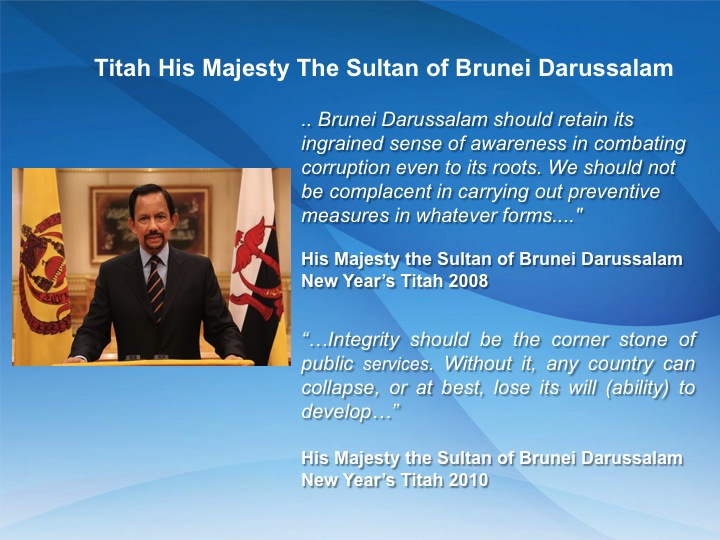 Titah His Majesty The Sultan of Brunei Darussalam

.. Brunei Darussalam should retain its ingrained sense of awareness in combating corruption even to its roots. We should not be complacent in carrying out preventive measures in whatever forms...."

His Majesty the Sultan of Brunei Darussalam
New Year's Titah 2008

"...Integrity should be the corner stone of public services. Without it, any country can collapse, or at best, lose its will (ability) to develop..."

His Majesty the Sultan of Brunei Darussalam
New Year's Titah 2010